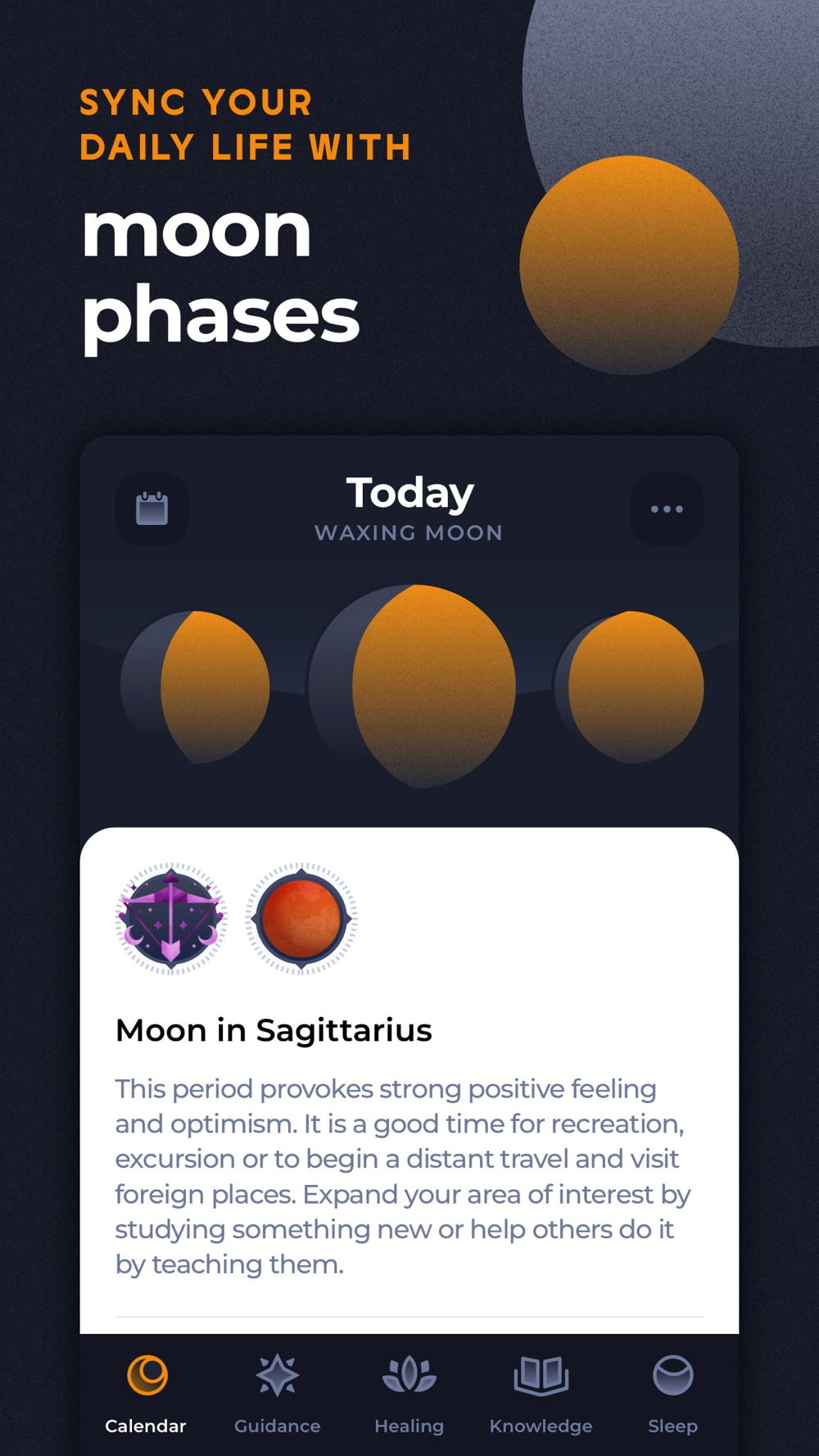 SYNC YOUR DAILY LIFE WITH

moon phases

Today
WAXING MOON

Moon in Sagittarius

This period provokes strong positive feeling and optimism. It is a good time for recreation, excursion or to begin a distant travel and visit foreign places. Expand your area of interest by studying something new or help others do it by teaching them.

Calendar
Guidance
Healing
Knowledge
Sleep